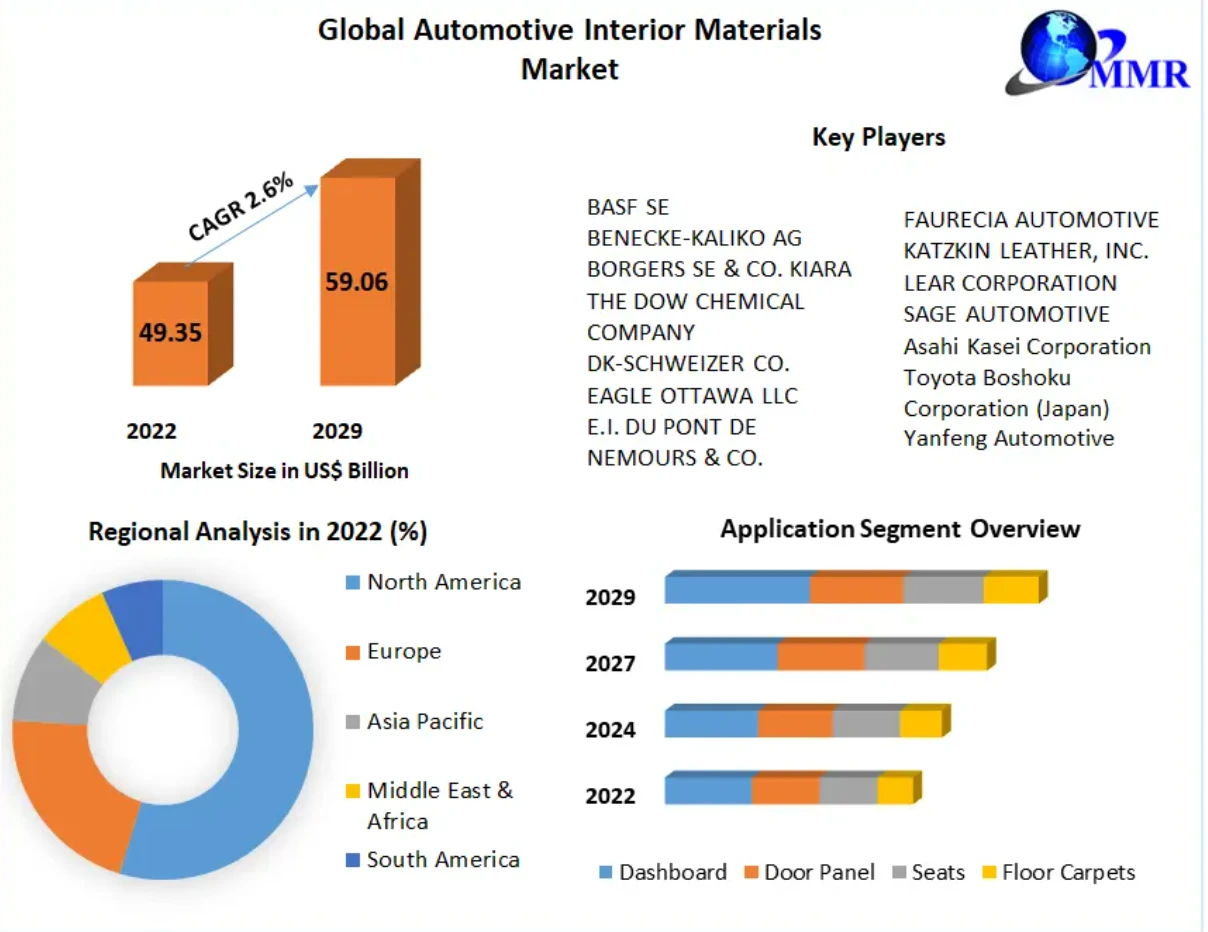 Global Automotive Interior Materials Market

MMR

CAGR 2.6%

49.35

59.06

2022

2029

Market Size in US$ Billion

Key Players

BASF SE
BENECKE-KALIKO AG
BORGERS SE & CO. KIARA
THE DOW CHEMICAL COMPANY
DK-SCHWEIZER CO.
EAGLE OTTAWA LLC
E.I. DU PONT DE NEMOURS & CO.

FAURECIA AUTOMOTIVE
KATZKIN LEATHER, INC.
LEAR CORPORATION
SAGE AUTOMOTIVE
Asahi Kasei Corporation
Toyota Boshoku Corporation (Japan)
Yanfeng Automotive

Regional Analysis in 2022 (%)

North America
Europe
Asia Pacific
Middle East & Africa
South America

Application Segment Overview

2029
2027
2024
2022

Dashboard
Door Panel
Seats
Floor Carpets